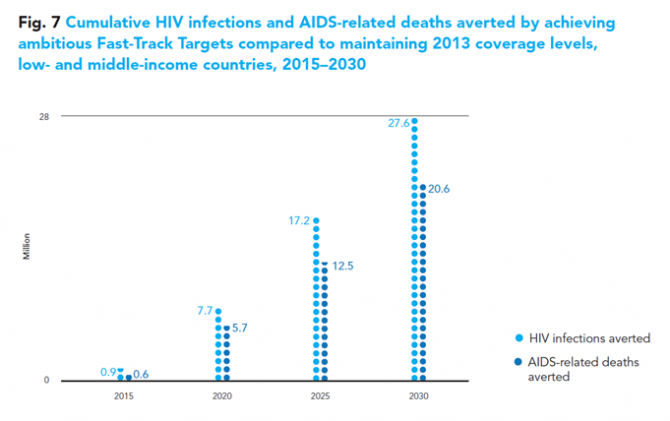 Fig. 7 Cumulative HIV infections and AIDS-related deaths averted by achieving ambitious Fast-Track Targets compared to maintaining 2013 coverage levels, low- and middle-income countries, 2015–2030

28

Million

0

0.9 0.6

7.7 5.7

17.2 12.5

27.6 20.6

2015 2020 2025 2030

HIV infections averted

AIDS-related deaths averted